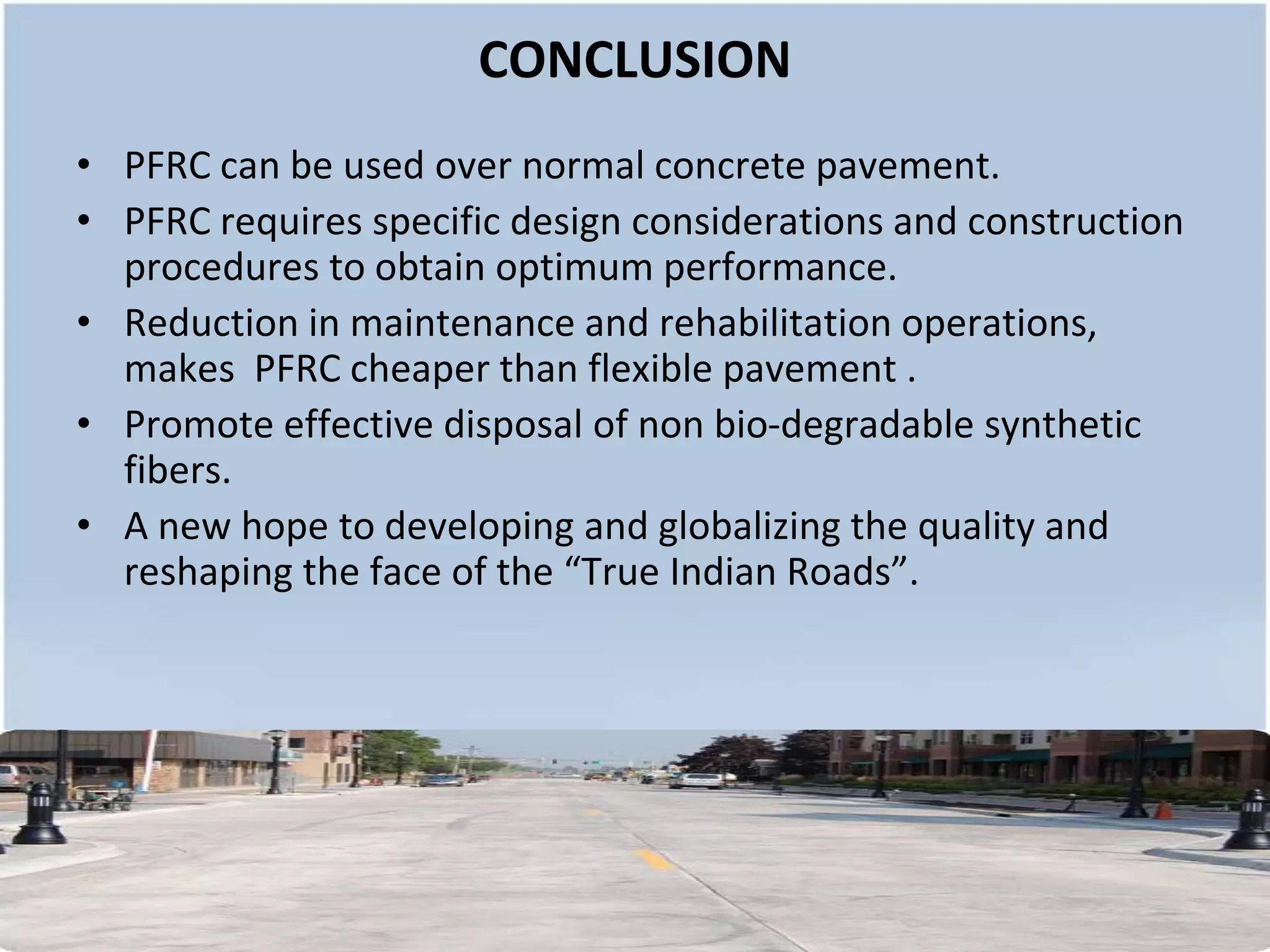 CONCLUSION

• PFRC can be used over normal concrete pavement.
• PFRC requires specific design considerations and construction procedures to obtain optimum performance.
• Reduction in maintenance and rehabilitation operations, makes  PFRC cheaper than flexible pavement .
• Promote effective disposal of non bio-degradable synthetic fibers.
• A new hope to developing and globalizing the quality and reshaping the face of the “True Indian Roads”.